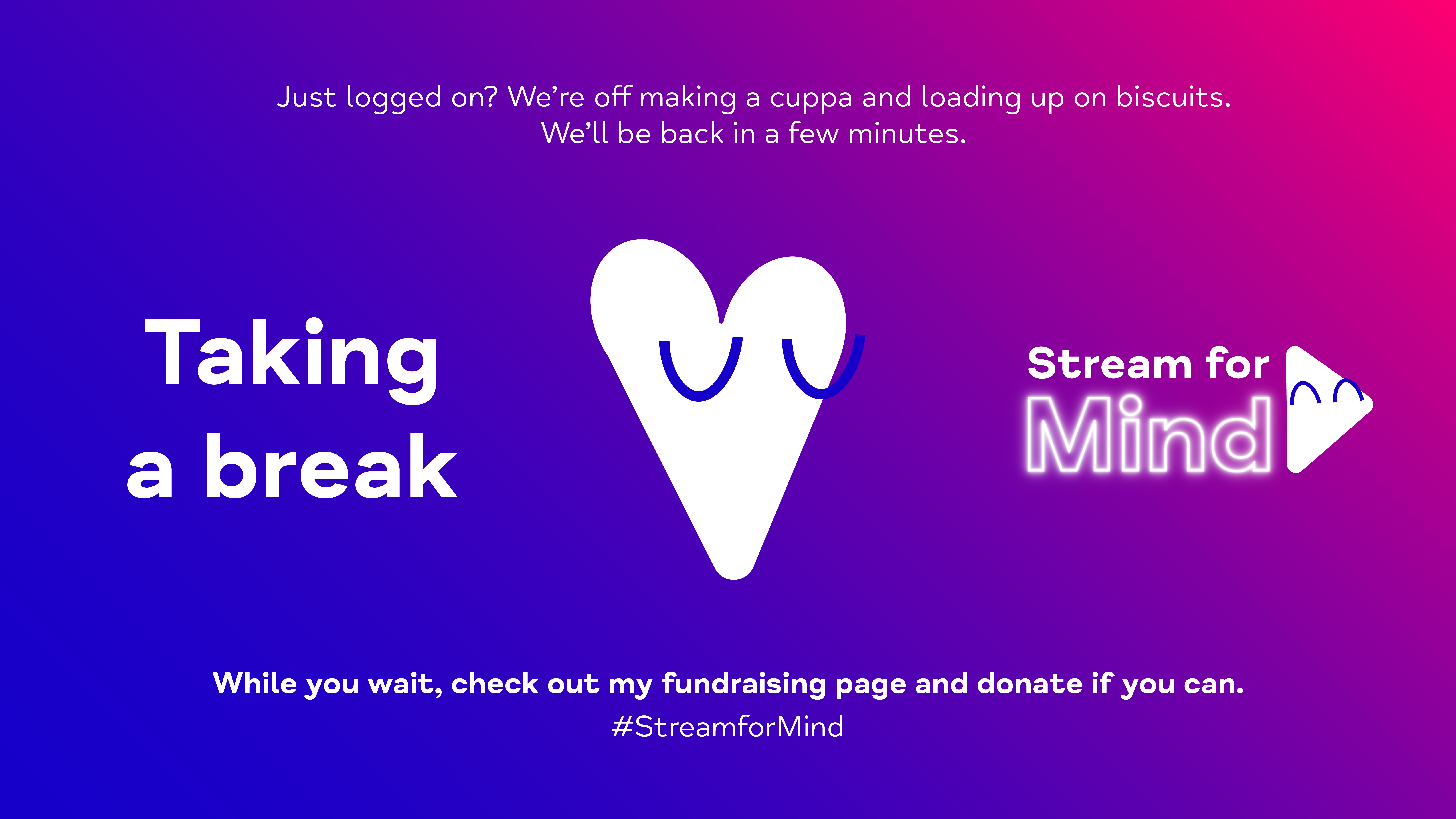 Just logged on? We're off making a cuppa and loading up on biscuits. We'll be back in a few minutes.

Taking a break

Stream for Mind

While you wait, check out my fundraising page and donate if you can.
#StreamforMind